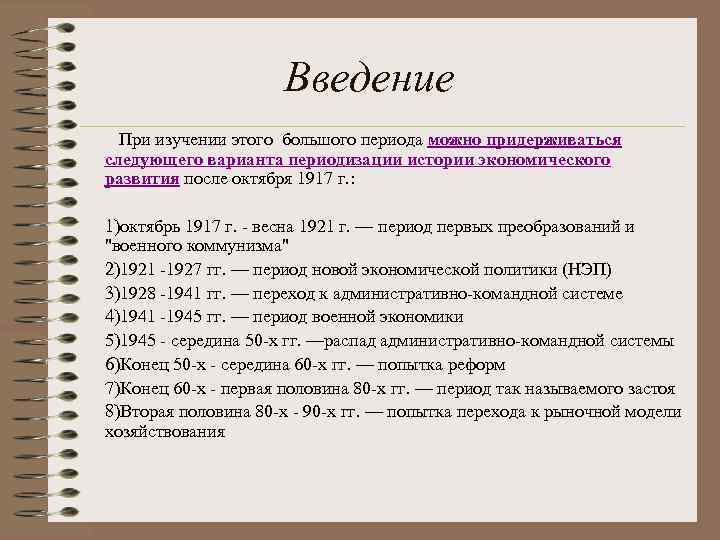 Введение

При изучении этого большого периода можно придерживаться следующего варианта периодизации истории экономического развития после октября 1917 г.:

1)октябрь 1917 г. - весна 1921 г. — период первых преобразований и "военного коммунизма"
2)1921 -1927 гг. — период новой экономической политики (НЭП)
3)1928 -1941 гг. — переход к административно-командной системе
4)1941 -1945 гг. — период военной экономики
5)1945 - середина 50-х гг. —распад административно-командной системы
6)Конец 50-х - середина 60-х гг. — попытка реформ
7)Конец 60-х - первая половина 80-х гг. — период так называемого застоя
8)Вторая половина 80-х - 90-х гг. — попытка перехода к рыночной модели хозяйствования